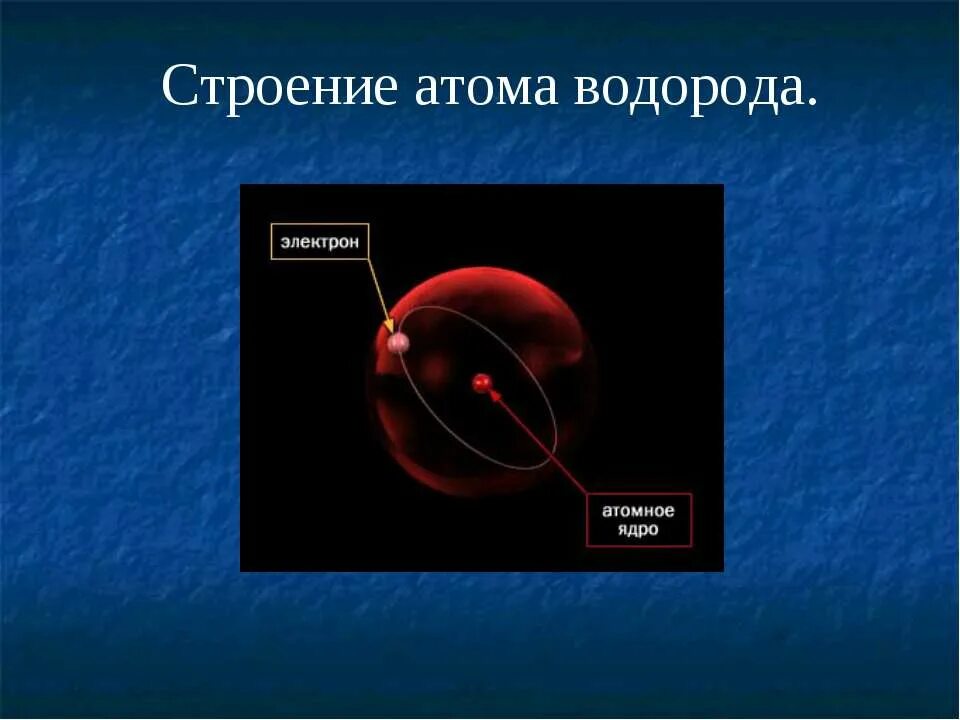 Строение атома водорода.

электрон

атомное ядро